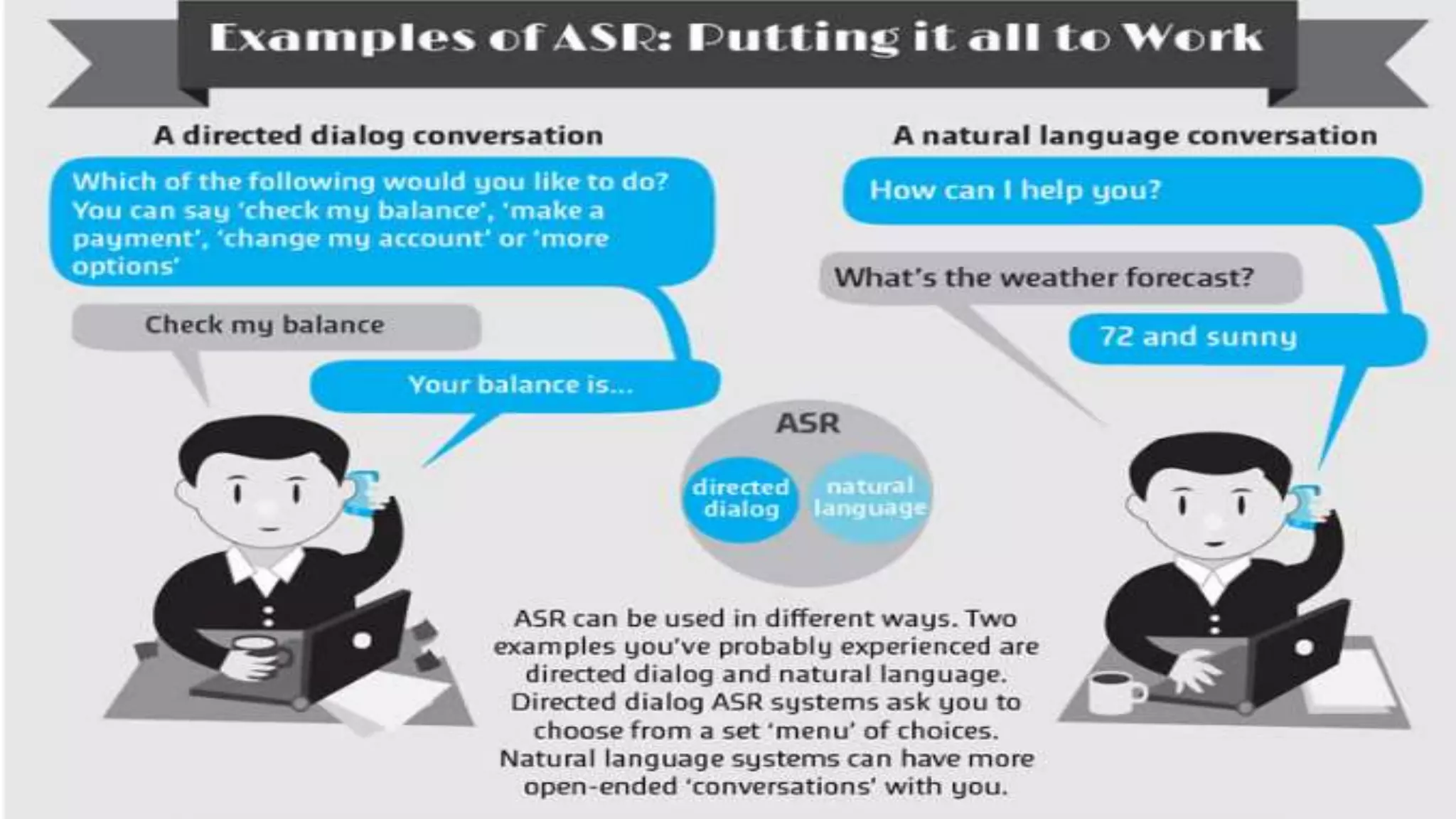 Examples of ASR: Putting it all to Work

A directed dialog conversation

Which of the following would you like to do? You can say 'check my balance', 'make a payment', 'change my account' or 'more options'

Check my balance

Your balance is...

A natural language conversation

How can I help you?

What's the weather forecast?

72 and sunny

ASR

directed dialog

natural language

ASR can be used in different ways. Two examples you've probably experienced are directed dialog and natural language. Directed dialog ASR systems ask you to choose from a set 'menu' of choices. Natural language systems can have more open-ended 'conversations' with you.